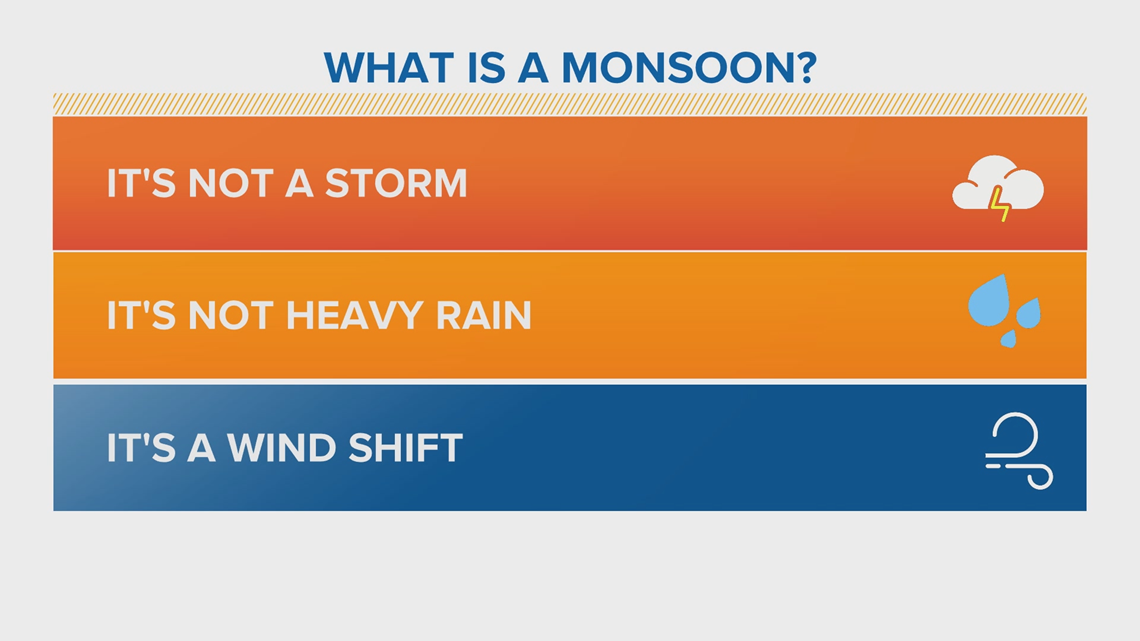 WHAT IS A MONSOON?

IT'S NOT A STORM

IT'S NOT HEAVY RAIN

IT'S A WIND SHIFT